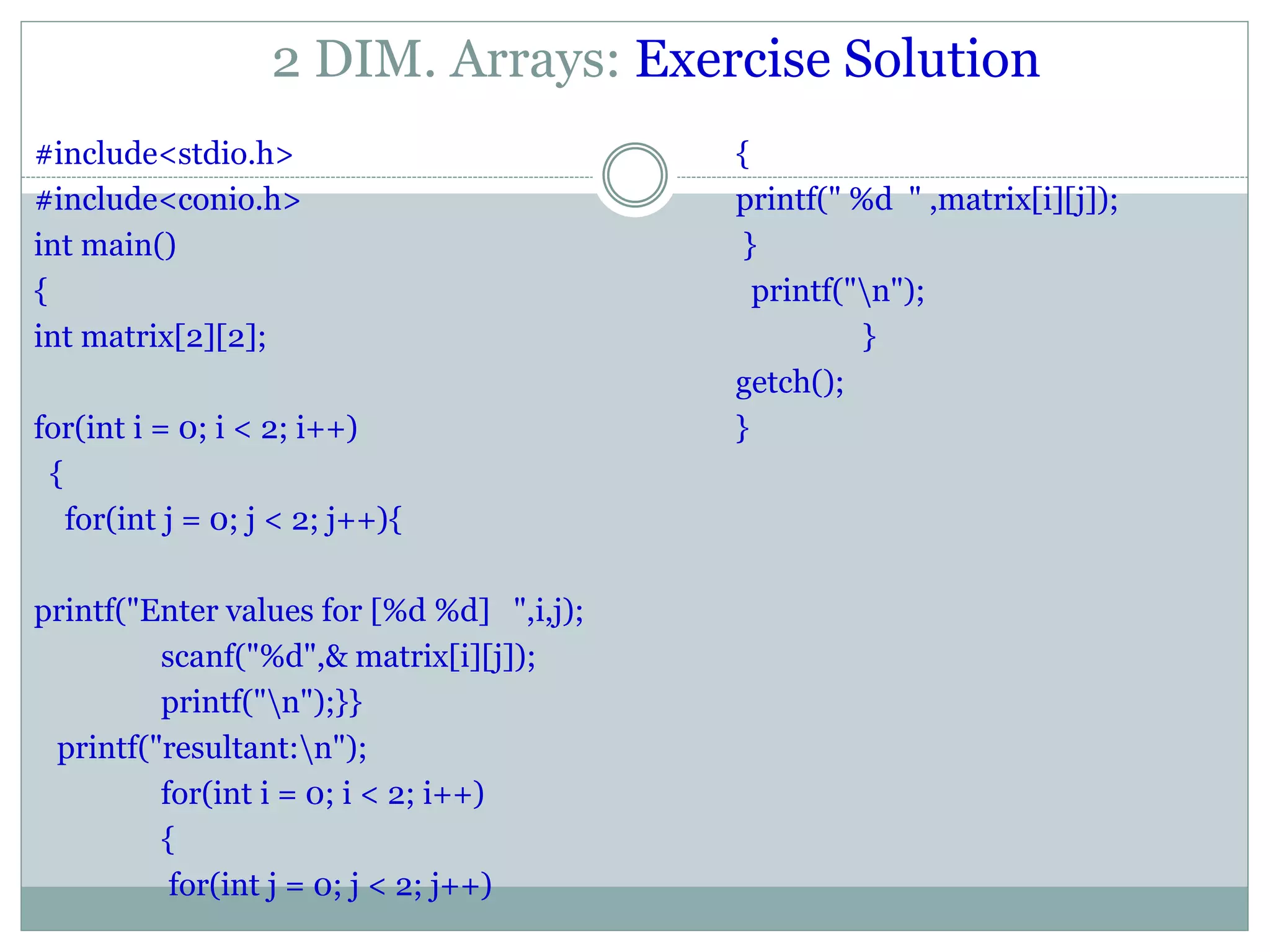 2 DIM. Arrays: Exercise Solution

#include<stdio.h>
#include<conio.h>
int main()
{
int matrix[2][2];

for(int i = 0; i < 2; i++)
{
for(int j = 0; j < 2; j++){

printf("Enter values for [%d %d] ",i,j);
scanf("%d",& matrix[i][j]);
printf("\n");}}
printf("resultant:\n");
for(int i = 0; i < 2; i++)
{
for(int j = 0; j < 2; j++)

{
printf(" %d " ,matrix[i][j]);
}
printf("\n");
}
getch();
}